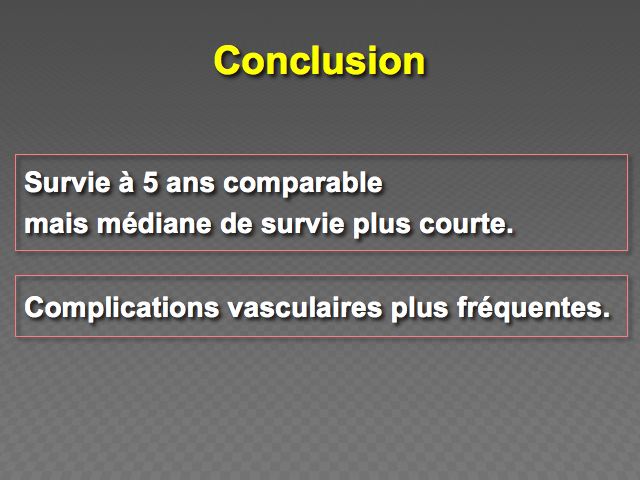 Conclusion

Survie à 5 ans comparable
mais médiane de survie plus courte.

Complications vasculaires plus fréquentes.